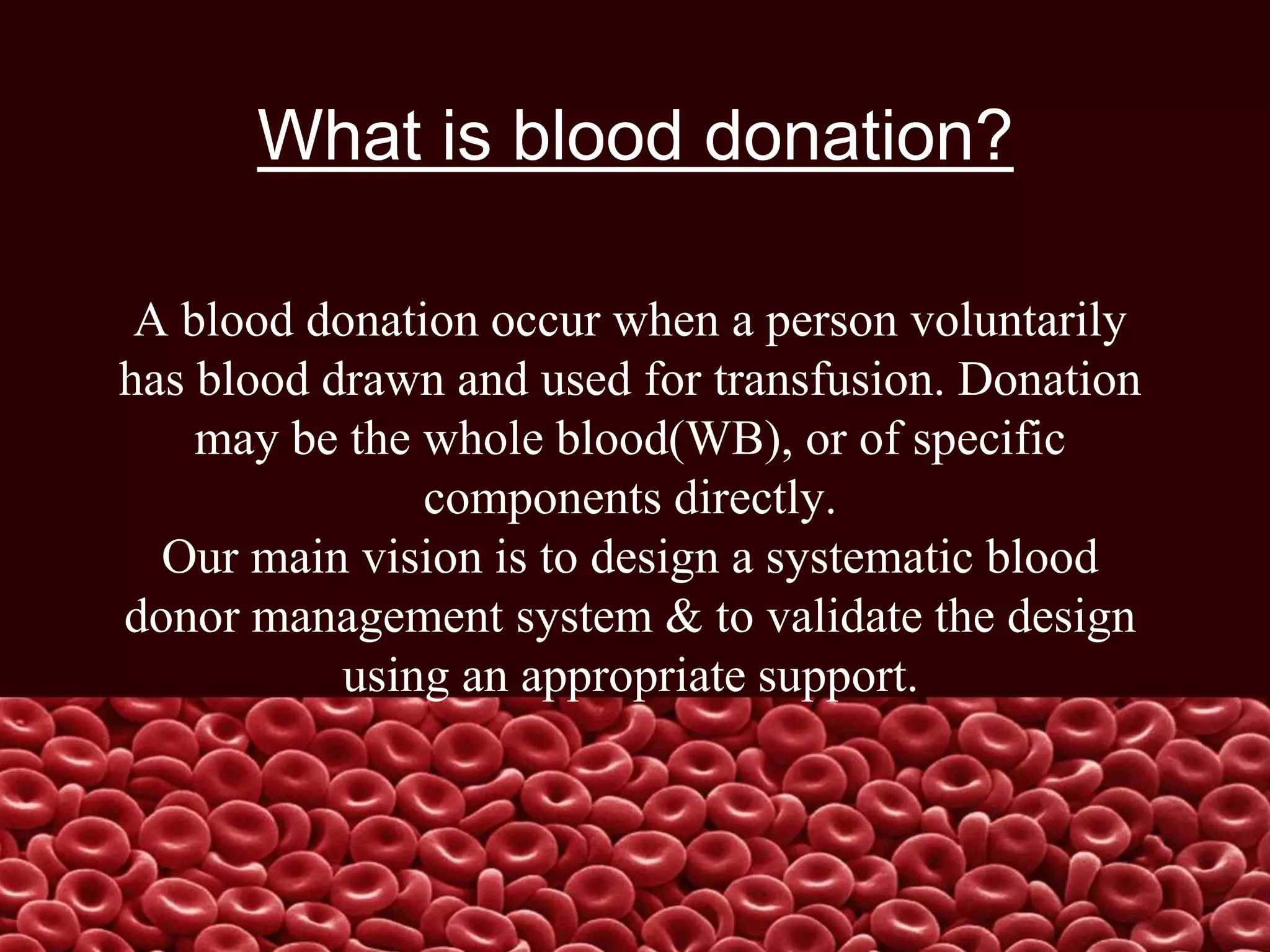 What is blood donation?

A blood donation occur when a person voluntarily has blood drawn and used for transfusion. Donation may be the whole blood(WB), or of specific components directly.
Our main vision is to design a systematic blood donor management system & to validate the design using an appropriate support.